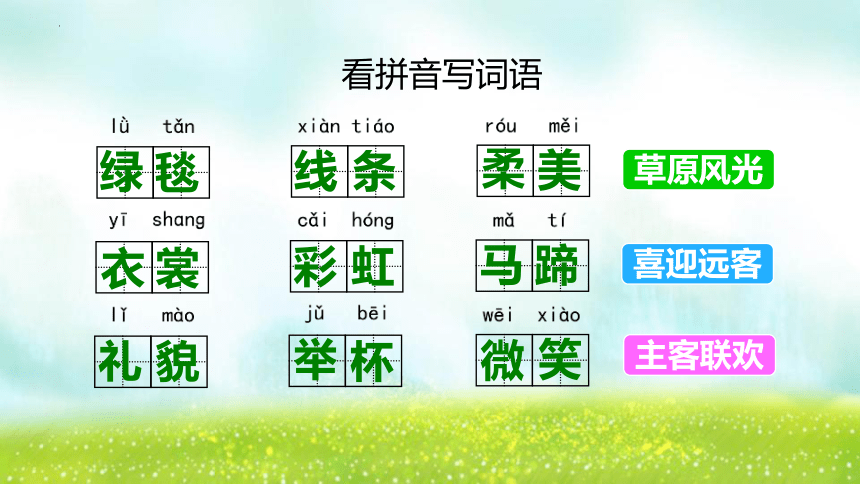 看拼音写词语

lǜ tǎn
绿毯

xiàn tiáo
线条

róu měi
柔美

草原风光

yī shang
衣裳

cǎi hóng
彩虹

mǎ tí
马蹄

喜迎远客

lǐ mào
礼貌

jǔ bēi
举杯

wēi xiào
微笑

主客联欢